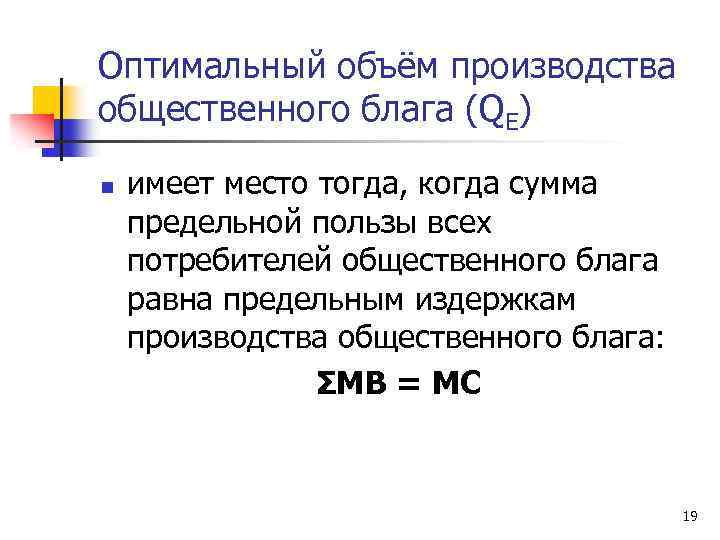 Оптимальный объём производства общественного блага ($Q_E$)

имеет место тогда, когда сумма предельной пользы всех потребителей общественного блага равна предельным издержкам производства общественного блага:

$\Sigma MB = MC$

19